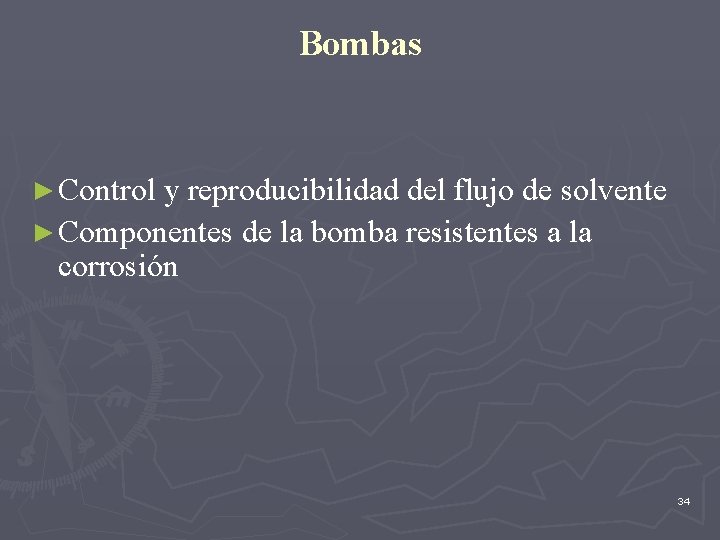 Bombas

► Control y reproducibilidad del flujo de solvente
► Componentes de la bomba resistentes a la corrosión

34